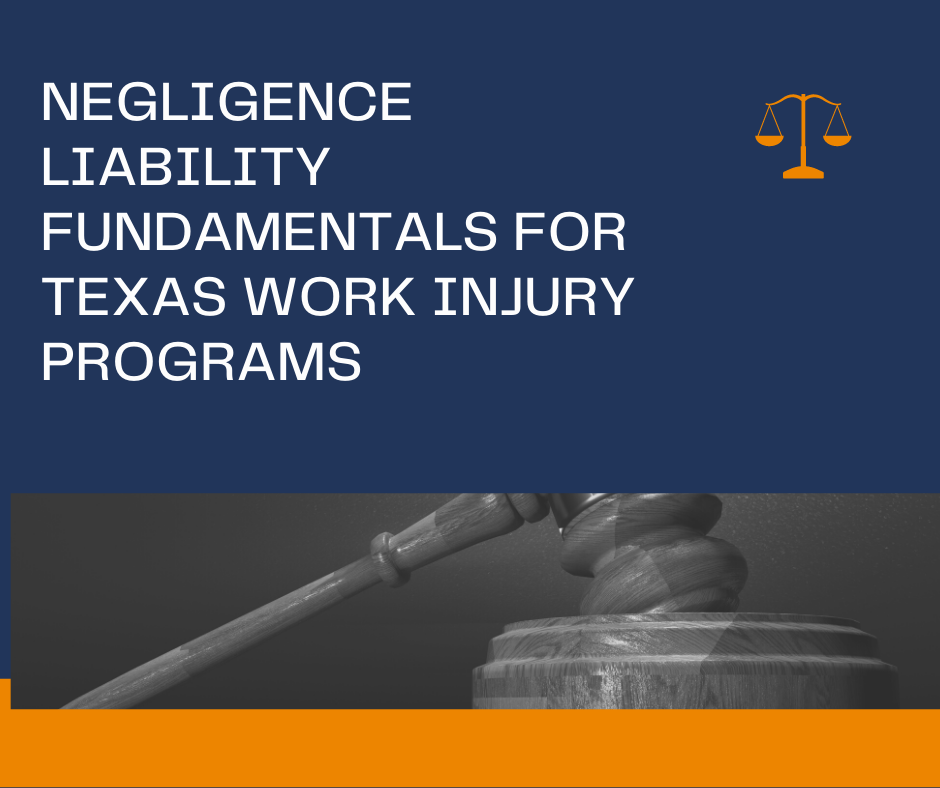 NEGLIGENCE LIABILITY FUNDAMENTALS FOR TEXAS WORK INJURY PROGRAMS